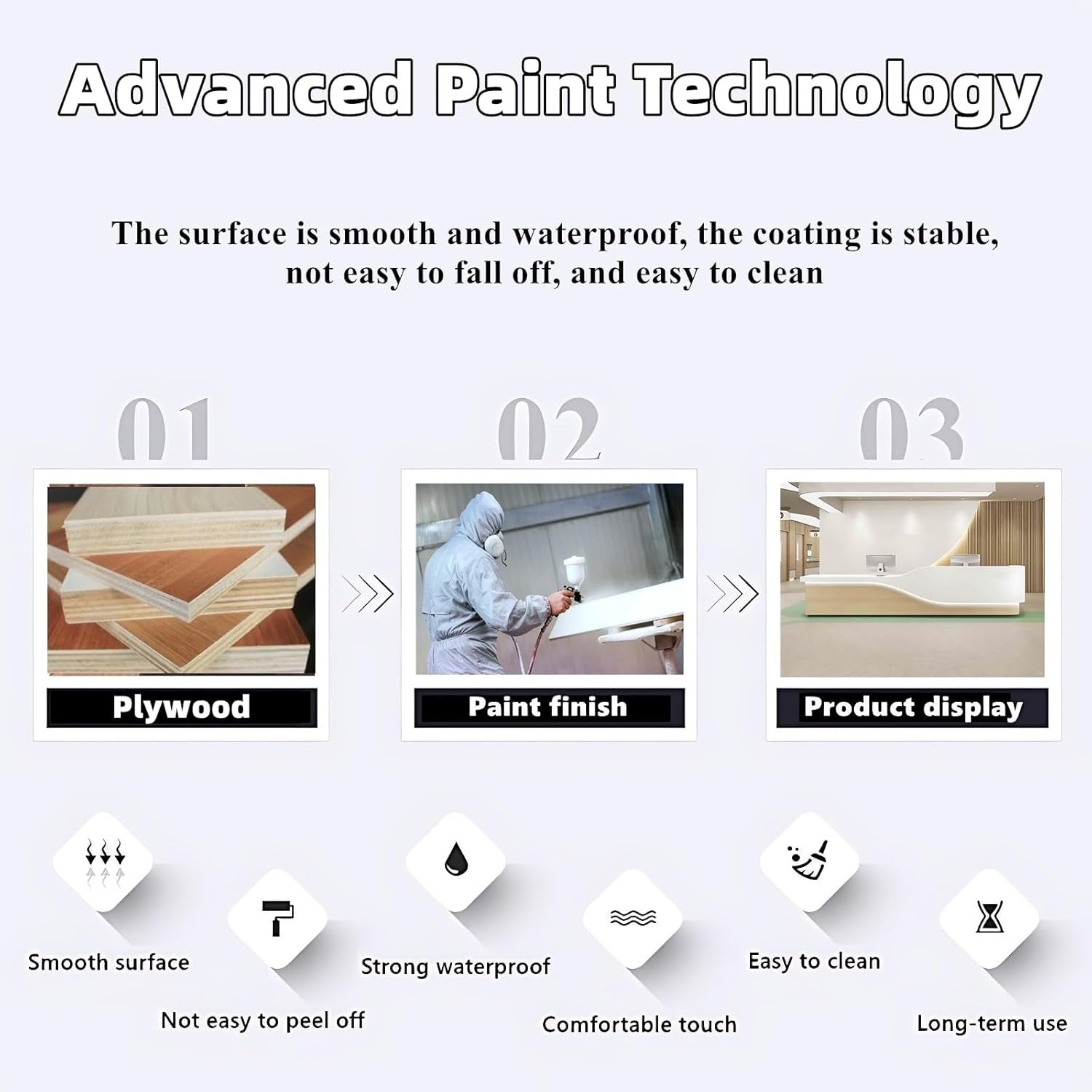 Advanced Paint Technology

The surface is smooth and waterproof, the coating is stable, not easy to fall off, and easy to clean

01

Plywood

02

Paint finish

03

Product display

Smooth surface

Not easy to peel off

Strong waterproof

Comfortable touch

Easy to clean

Long-term use